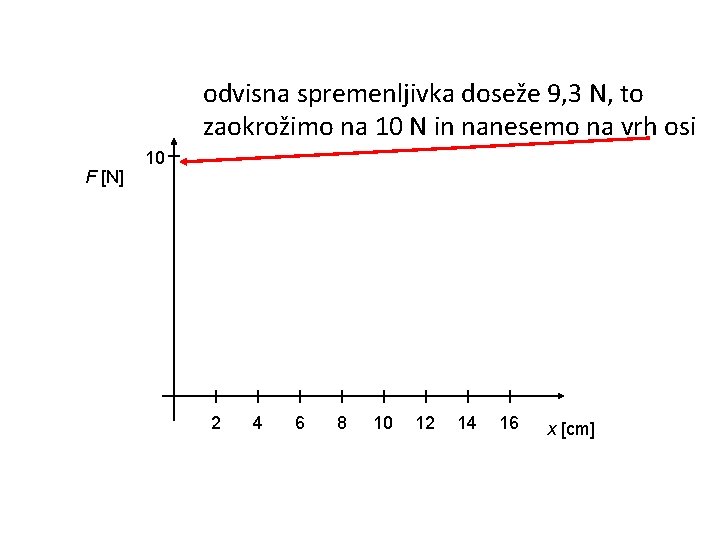 odvisna spremenljivka doseže 9,3 N, to zaokrožimo na 10 N in nanesemo na vrh osi

10

$F$ [N]

2 4 6 8 10 12 14 16

$x$ [cm]